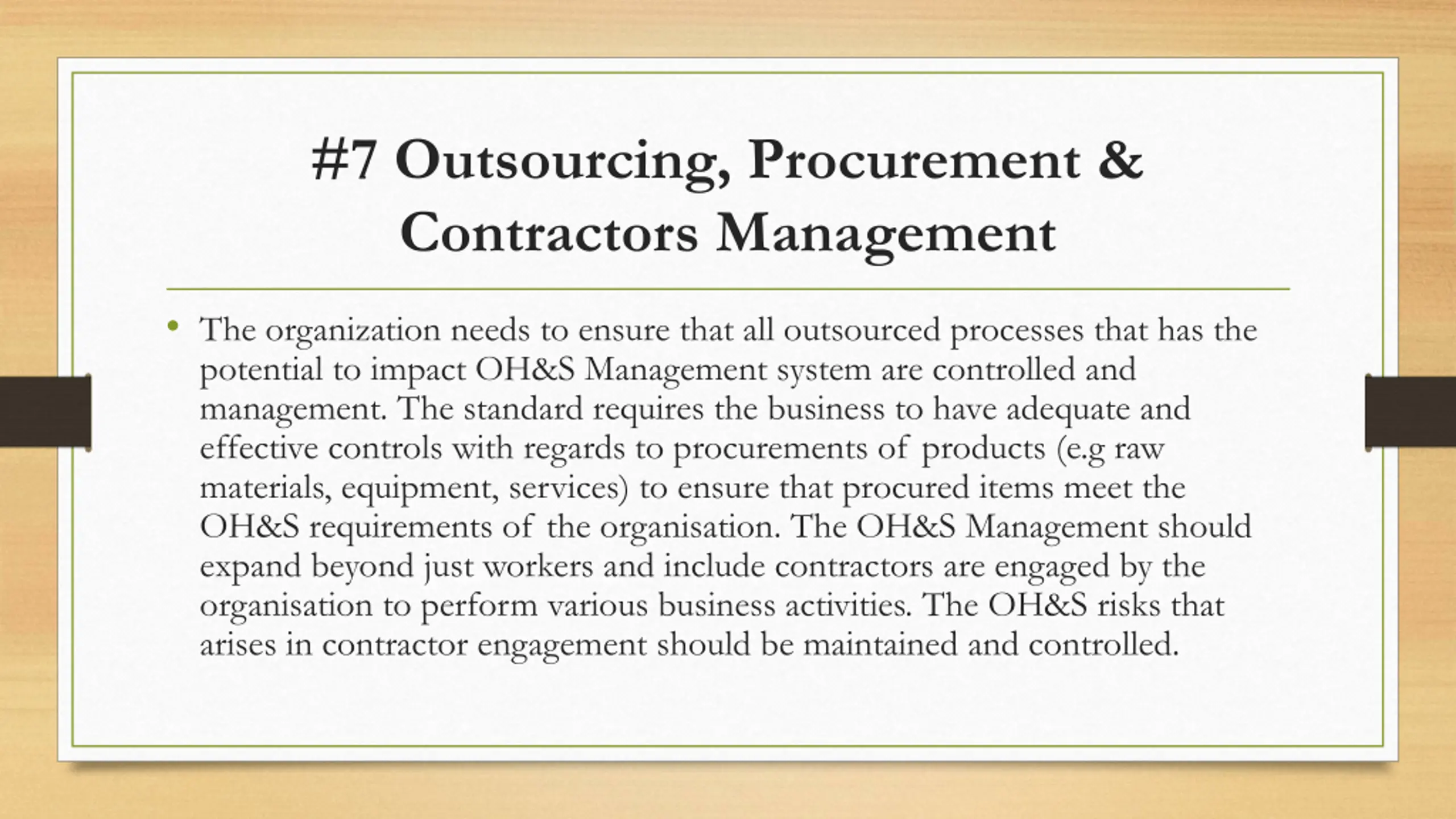 #7 Outsourcing, Procurement & Contractors Management

• The organization needs to ensure that all outsourced processes that has the potential to impact OH&S Management system are controlled and management. The standard requires the business to have adequate and effective controls with regards to procurements of products (e.g raw materials, equipment, services) to ensure that procured items meet the OH&S requirements of the organisation. The OH&S Management should expand beyond just workers and include contractors are engaged by the organisation to perform various business activities. The OH&S risks that arises in contractor engagement should be maintained and controlled.